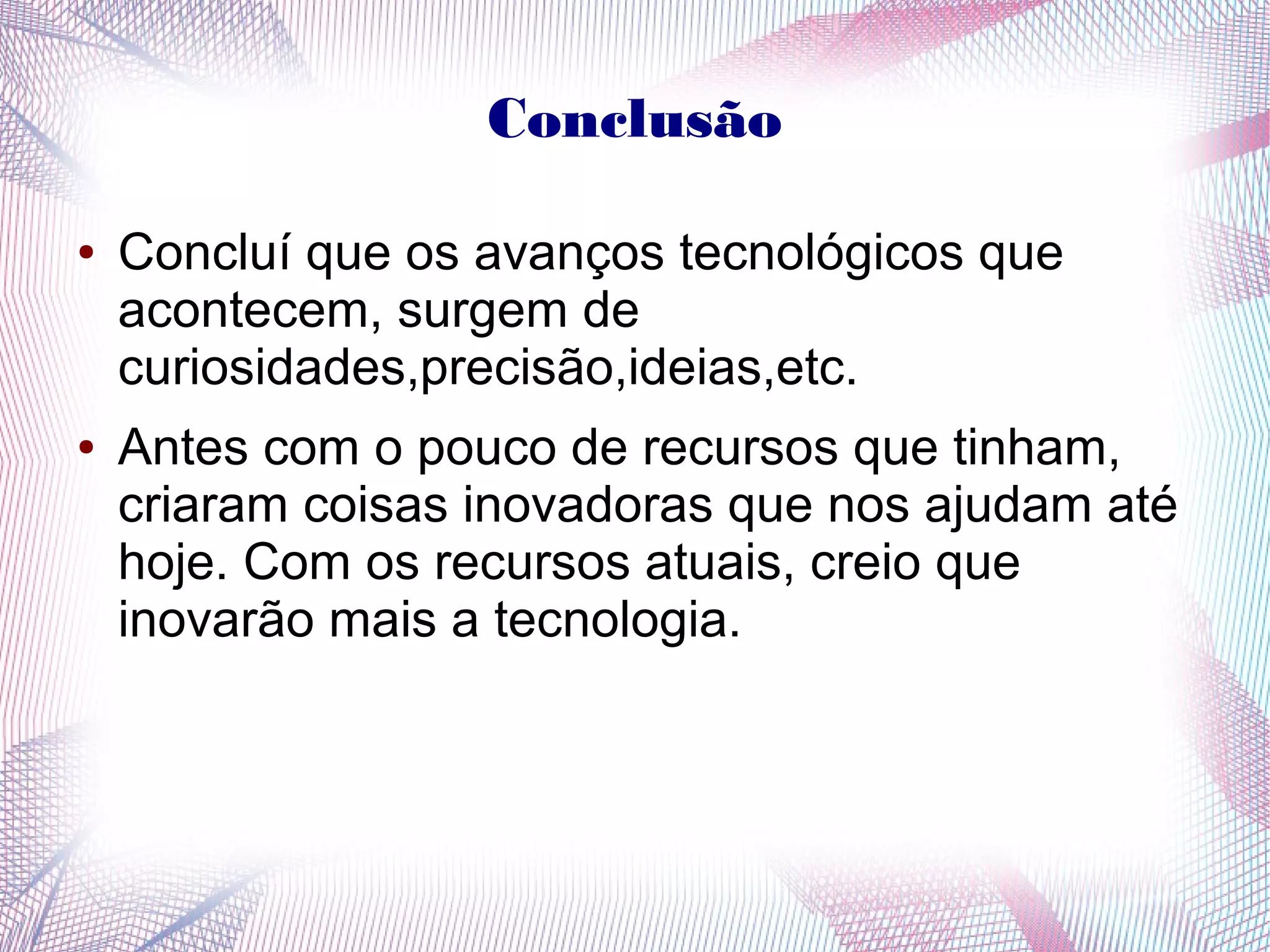 Conclusão

• Concluí que os avanços tecnológicos que acontecem, surgem de curiosidades,precisão,ideias,etc.

• Antes com o pouco de recursos que tinham, criaram coisas inovadoras que nos ajudam até hoje. Com os recursos atuais, creio que inovarão mais a tecnologia.